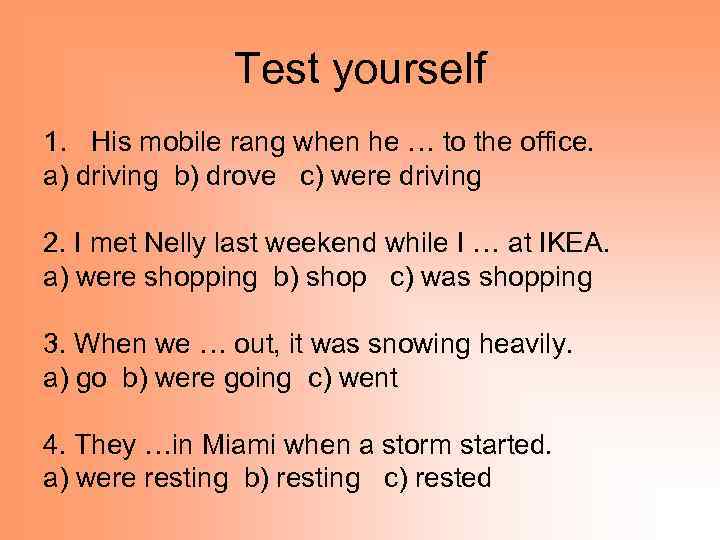 Test yourself

1. His mobile rang when he … to the office.
a) driving b) drove c) were driving

2. I met Nelly last weekend while I … at IKEA.
a) were shopping b) shop c) was shopping

3. When we … out, it was snowing heavily.
a) go b) were going c) went

4. They …in Miami when a storm started.
a) were resting b) resting c) rested